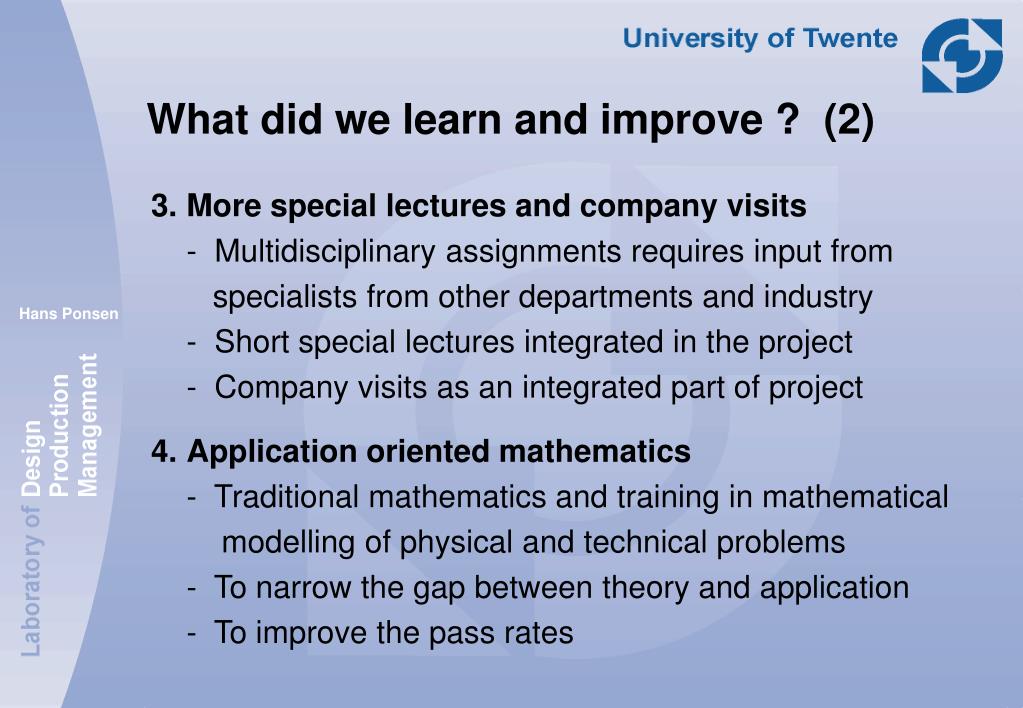 University of Twente

What did we learn and improve ? (2)

3. More special lectures and company visits
- Multidisciplinary assignments requires input from specialists from other departments and industry
- Short special lectures integrated in the project
- Company visits as an integrated part of project

4. Application oriented mathematics
- Traditional mathematics and training in mathematical modelling of physical and technical problems
- To narrow the gap between theory and application
- To improve the pass rates

Hans Ponsen

Laboratory of Design Production Management